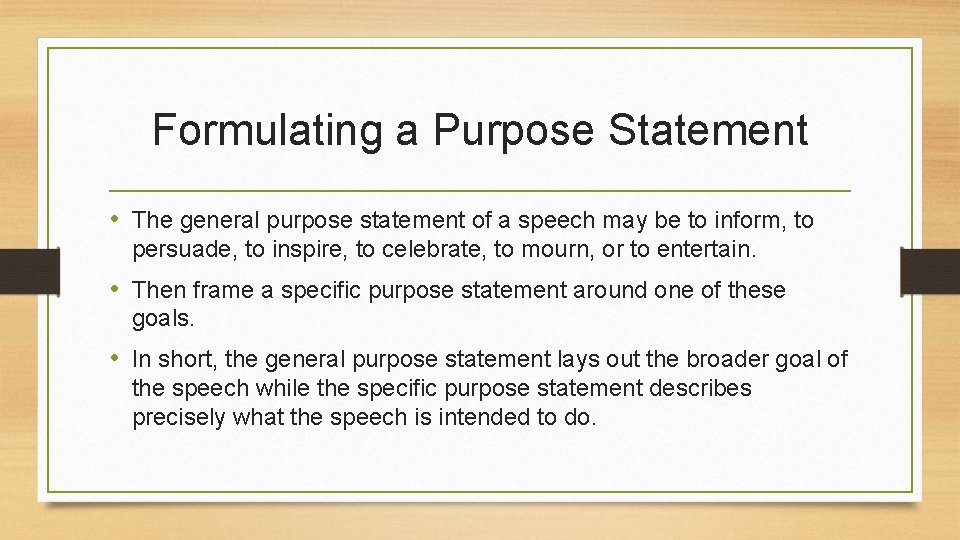 Formulating a Purpose Statement

• The general purpose statement of a speech may be to inform, to persuade, to inspire, to celebrate, to mourn, or to entertain.

• Then frame a specific purpose statement around one of these goals.

• In short, the general purpose statement lays out the broader goal of the speech while the specific purpose statement describes precisely what the speech is intended to do.